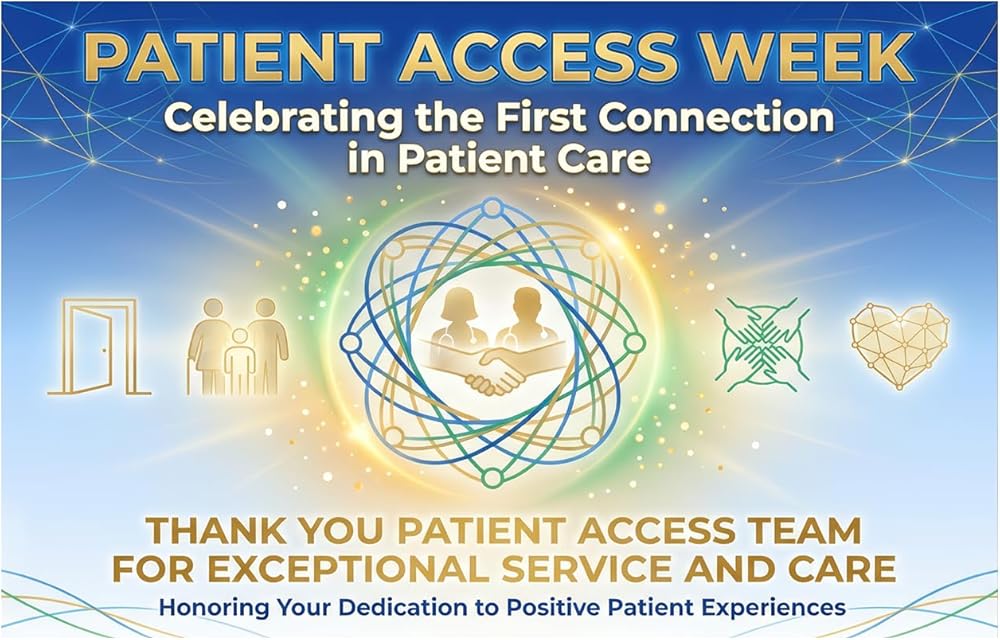 PATIENT ACCESS WEEK
Celebrating the First Connection in Patient Care

THANK YOU PATIENT ACCESS TEAM FOR EXCEPTIONAL SERVICE AND CARE
Honoring Your Dedication to Positive Patient Experiences